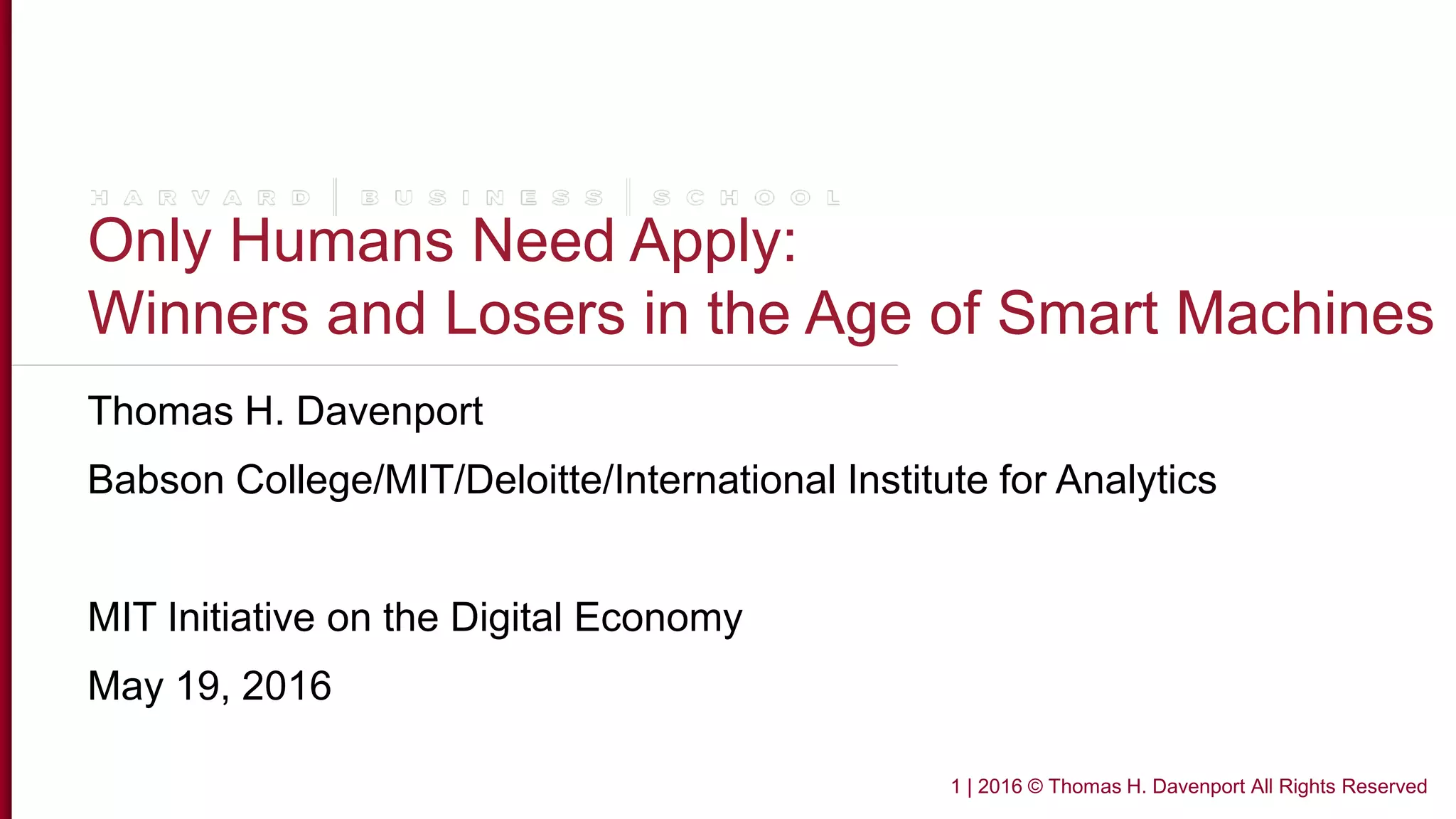 HARVARD | BUSINESS | SCHOOL

Only Humans Need Apply:
Winners and Losers in the Age of Smart Machines

Thomas H. Davenport

Babson College/MIT/Deloitte/International Institute for Analytics

MIT Initiative on the Digital Economy

May 19, 2016

1 | 2016 © Thomas H. Davenport All Rights Reserved